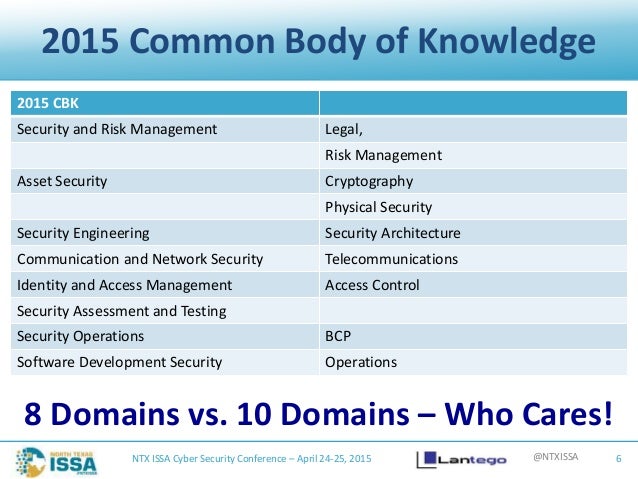 2015 Common Body of Knowledge

| 2015 CBK | |
|---|---|
| Security and Risk Management | Legal, |
| | Risk Management |
| Asset Security | Cryptography |
| | Physical Security |
| Security Engineering | Security Architecture |
| Communication and Network Security | Telecommunications |
| Identity and Access Management | Access Control |
| Security Assessment and Testing | |
| Security Operations | BCP |
| Software Development Security | Operations |

8 Domains vs. 10 Domains – Who Cares!

NORTH TEXAS ISSA

NTX ISSA Cyber Security Conference – April 24-25, 2015

Lantego

@NTXISSA

6